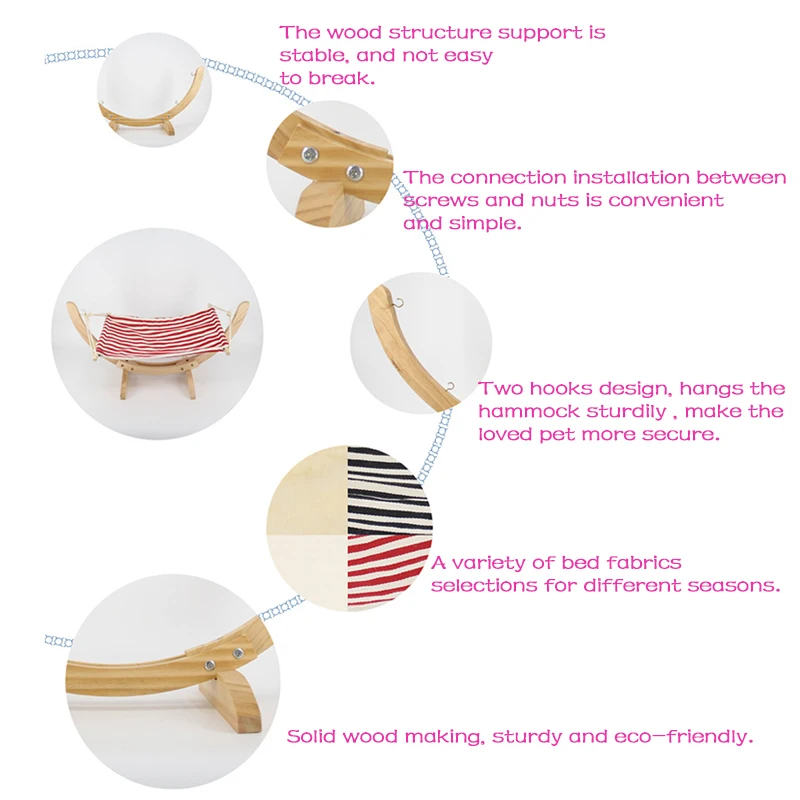 The wood structure support is stable, and not easy to break.

The connection installation between screws and nuts is convenient and simple.

Two hooks design, hangs the hammock sturdily , make the loved pet more secure.

A variety of bed fabrics selections for different seasons.

Solid wood making, sturdy and eco-friendly.